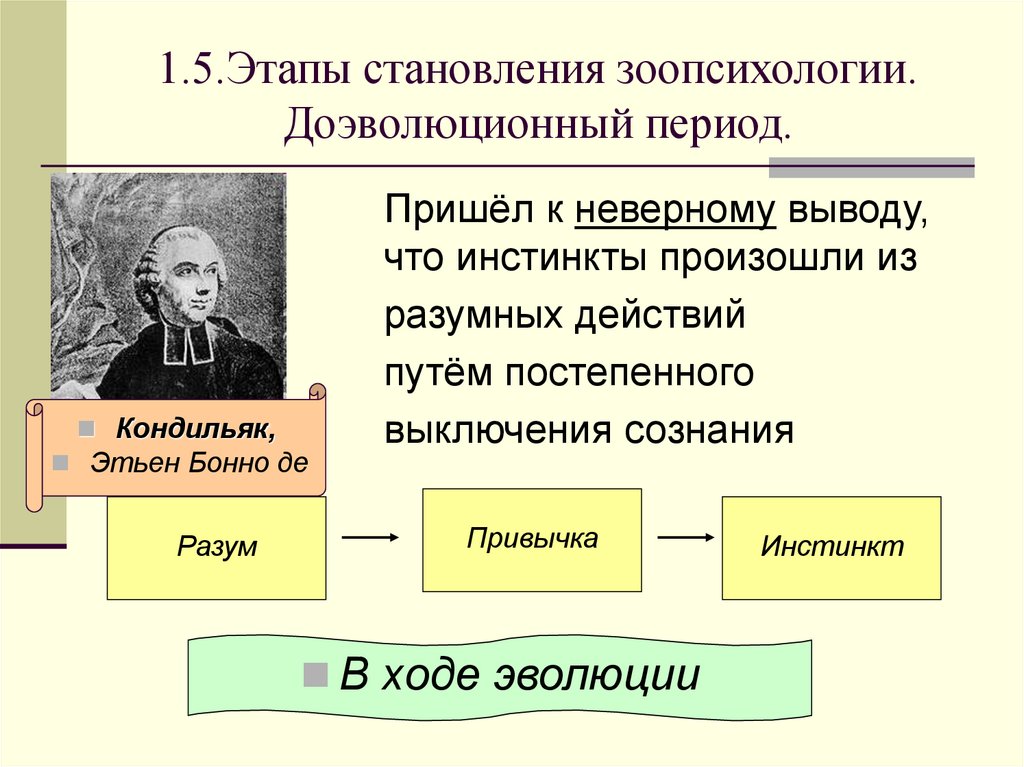 1.5.Этапы становления зоопсихологии. Доэволюционный период.

Пришёл к неверному выводу, что инстинкты произошли из разумных действий путём постепенного выключения сознания

Кондильяк,
Этьен Бонно де

Разум

Привычка

Инстинкт

В ходе эволюции